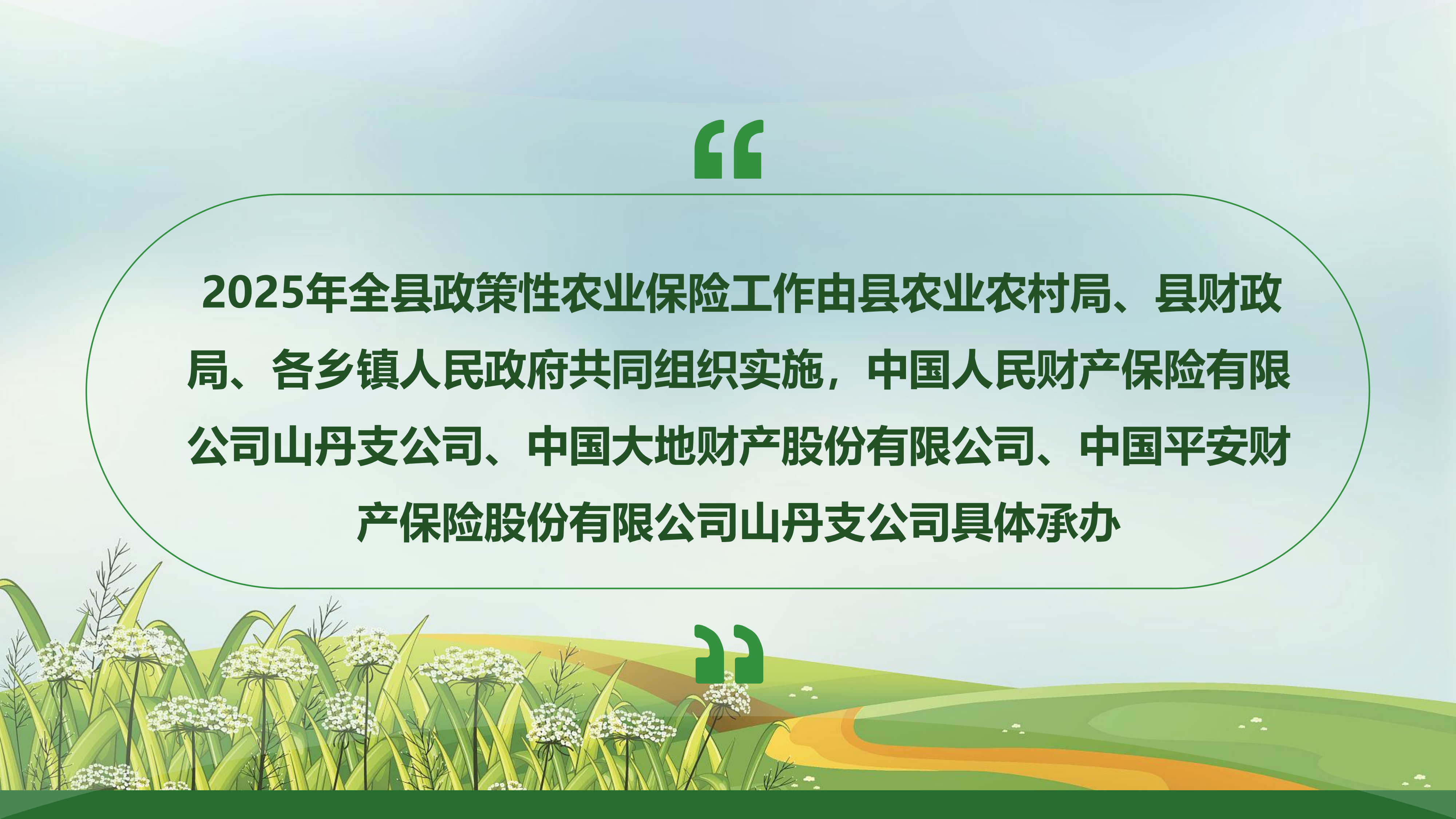 “

2025年全县政策性农业保险工作由县农业农村局、县财政局、各乡镇人民政府共同组织实施，中国人民财产保险有限公司山丹支公司、中国大地财产股份有限公司、中国平安财产保险股份有限公司山丹支公司具体承办

”